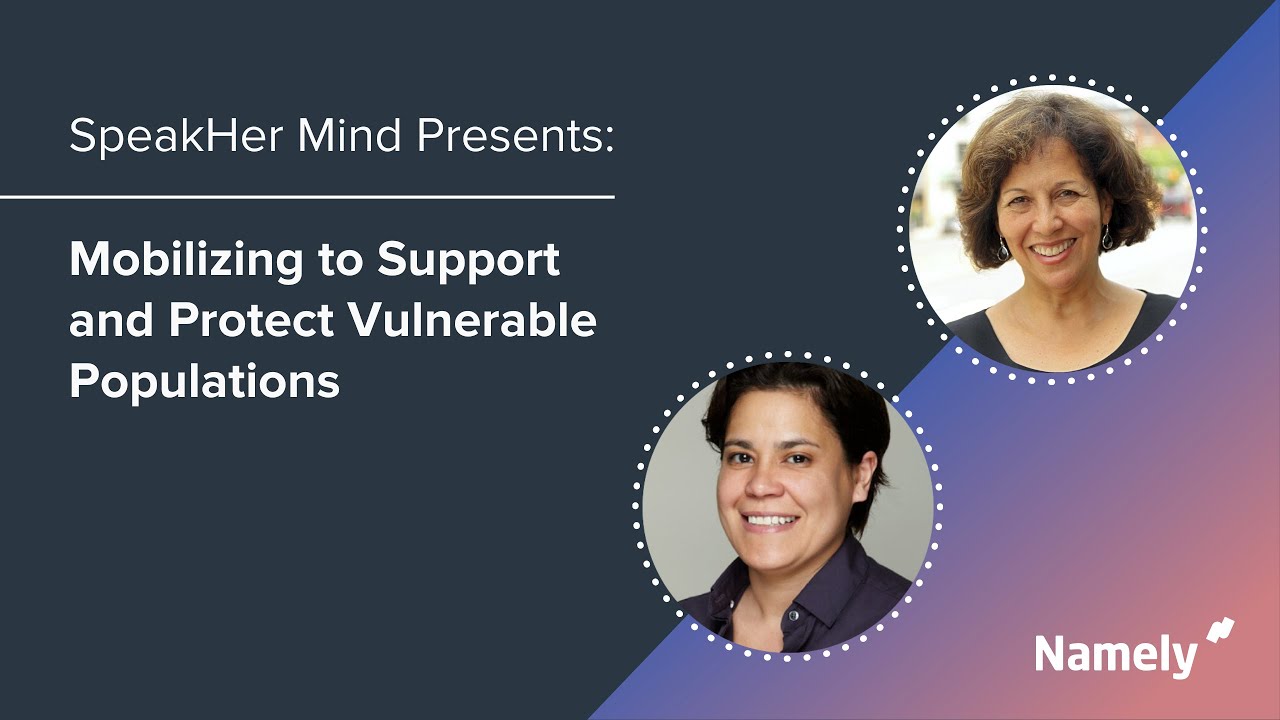 SpeakHer Mind Presents:

Mobilizing to Support and Protect Vulnerable Populations

Namely